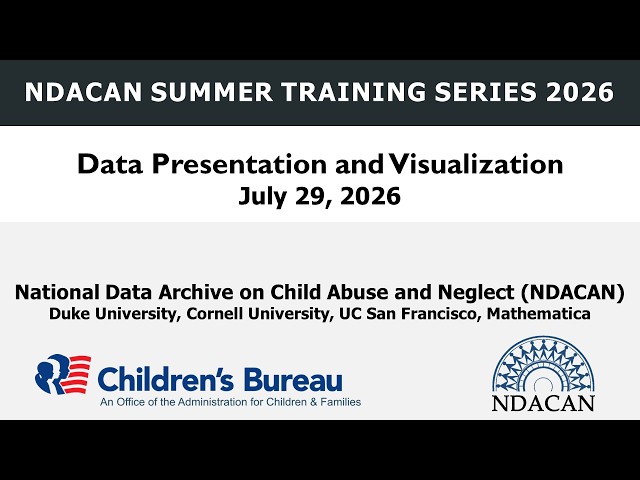 NDACAN SUMMER TRAINING SERIES 2026

Data Presentation and Visualization
July 29, 2026

National Data Archive on Child Abuse and Neglect (NDACAN)
Duke University, Cornell University, UC San Francisco, Mathematica

Children's Bureau
An Office of the Administration for Children & Families

NDACAN